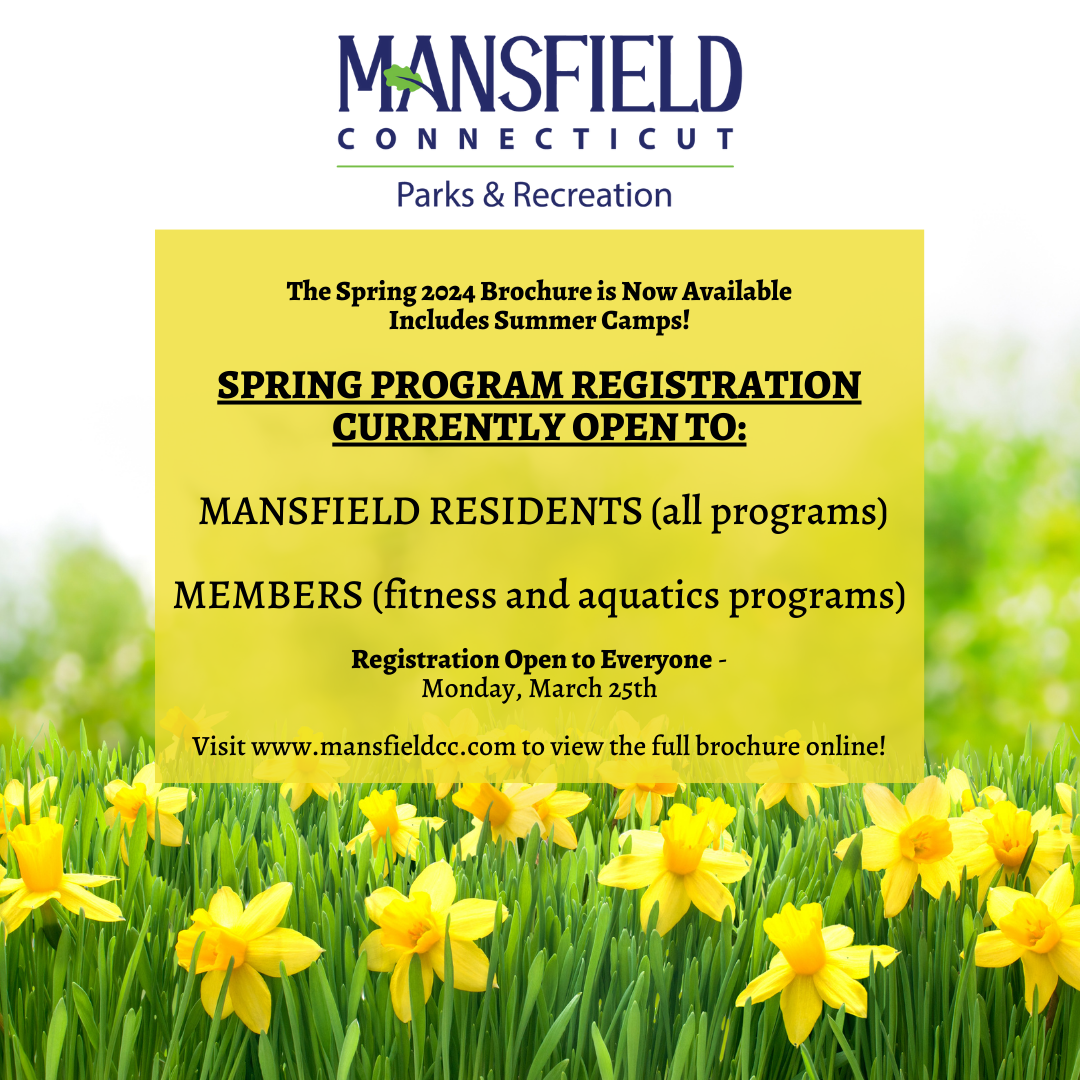 MANSFIELD
CONNECTICUT
Parks & Recreation

The Spring 2024 Brochure is Now Available
Includes Summer Camps!

SPRING PROGRAM REGISTRATION CURRENTLY OPEN TO:

MANSFIELD RESIDENTS (all programs)

MEMBERS (fitness and aquatics programs)

Registration Open to Everyone - Monday, March 25th

Visit www.mansfieldcc.com to view the full brochure online!